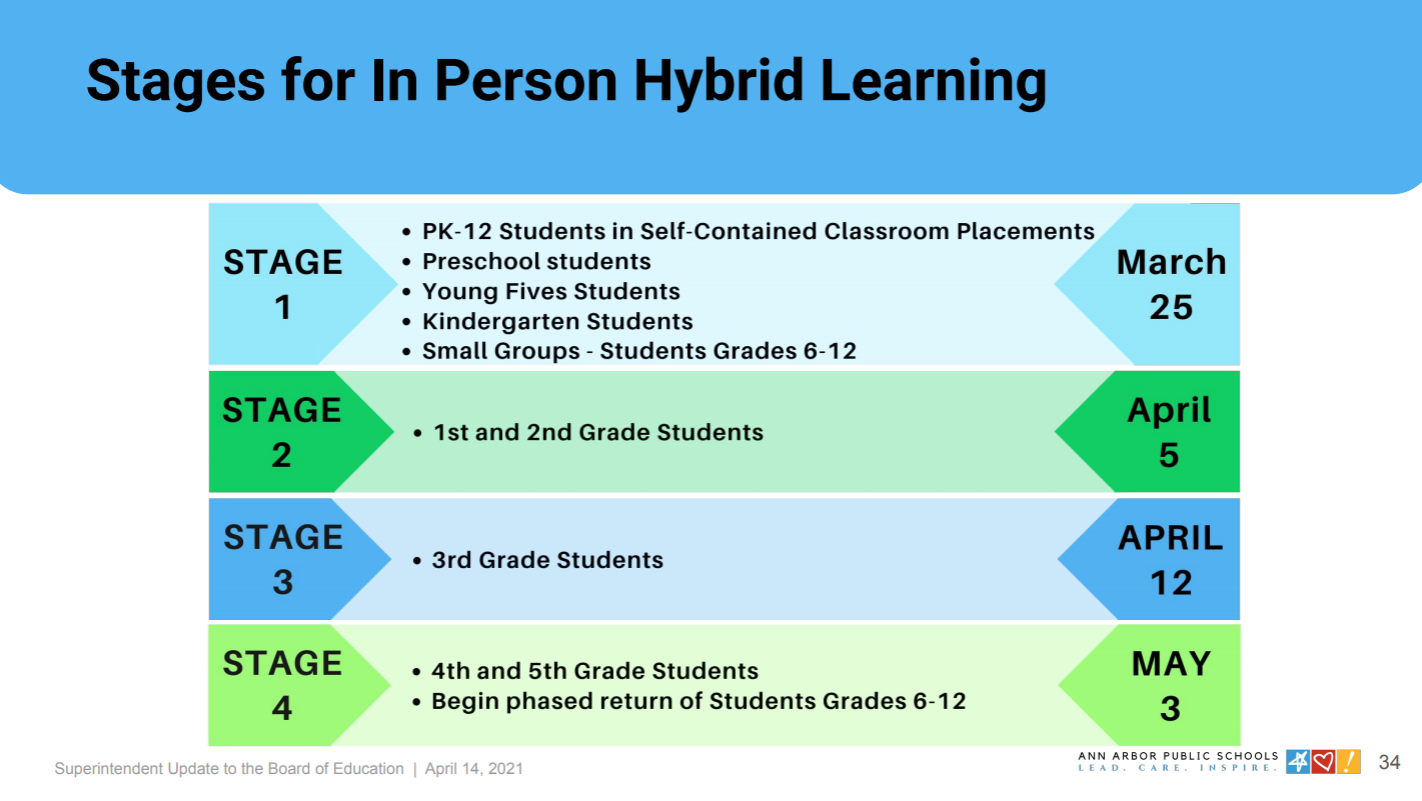 Stages for In Person Hybrid Learning

STAGE 1

• PK-12 Students in Self-Contained Classroom Placements
• Preschool students
• Young Fives Students
• Kindergarten Students
• Small Groups - Students Grades 6-12

March 25

STAGE 2

• 1st and 2nd Grade Students

April 5

STAGE 3

• 3rd Grade Students

APRIL 12

STAGE 4

• 4th and 5th Grade Students
• Begin phased return of Students Grades 6-12

MAY 3

Superintendent Update to the Board of Education | April 14, 2021

ANN ARBOR PUBLIC SCHOOLS
LEAD. CARE. INSPIRE.

34